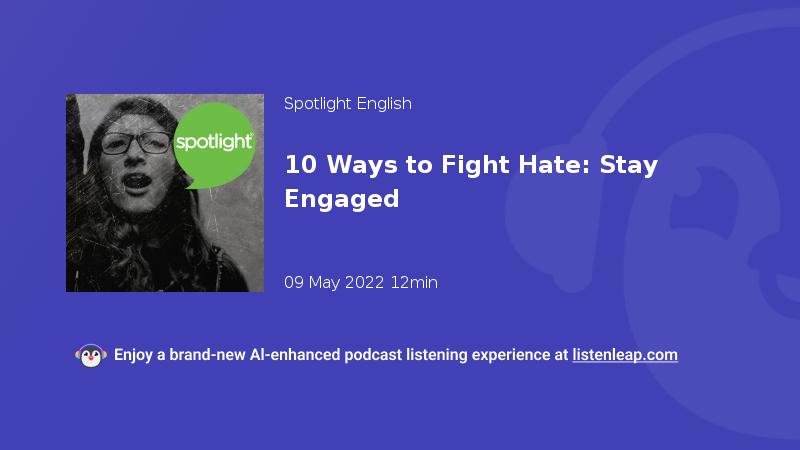 spotlight

Spotlight English

10 Ways to Fight Hate: Stay Engaged

09 May 2022 12min

Enjoy a brand-new AI-enhanced podcast listening experience at listenleap.com